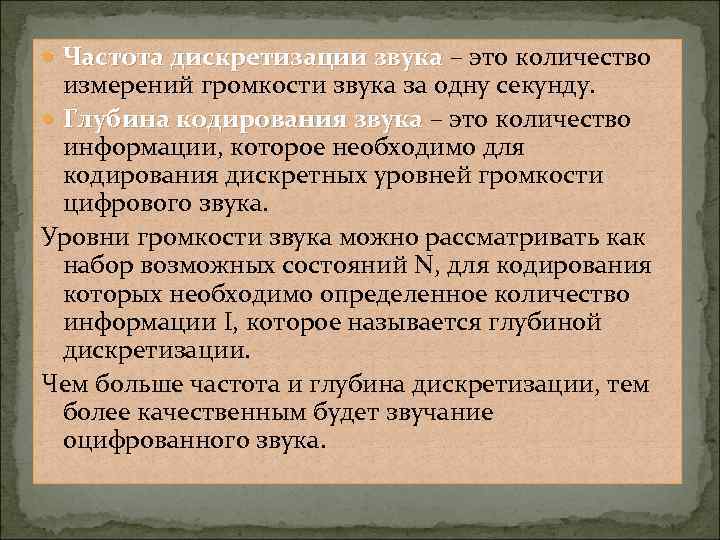 Частота дискретизации звука – это количество измерений громкости звука за одну секунду.

Глубина кодирования звука – это количество информации, которое необходимо для кодирования дискретных уровней громкости цифрового звука.

Уровни громкости звука можно рассматривать как набор возможных состояний N, для кодирования которых необходимо определенное количество информации I, которое называется глубиной дискретизации.

Чем больше частота и глубина дискретизации, тем более качественным будет звучание оцифрованного звука.